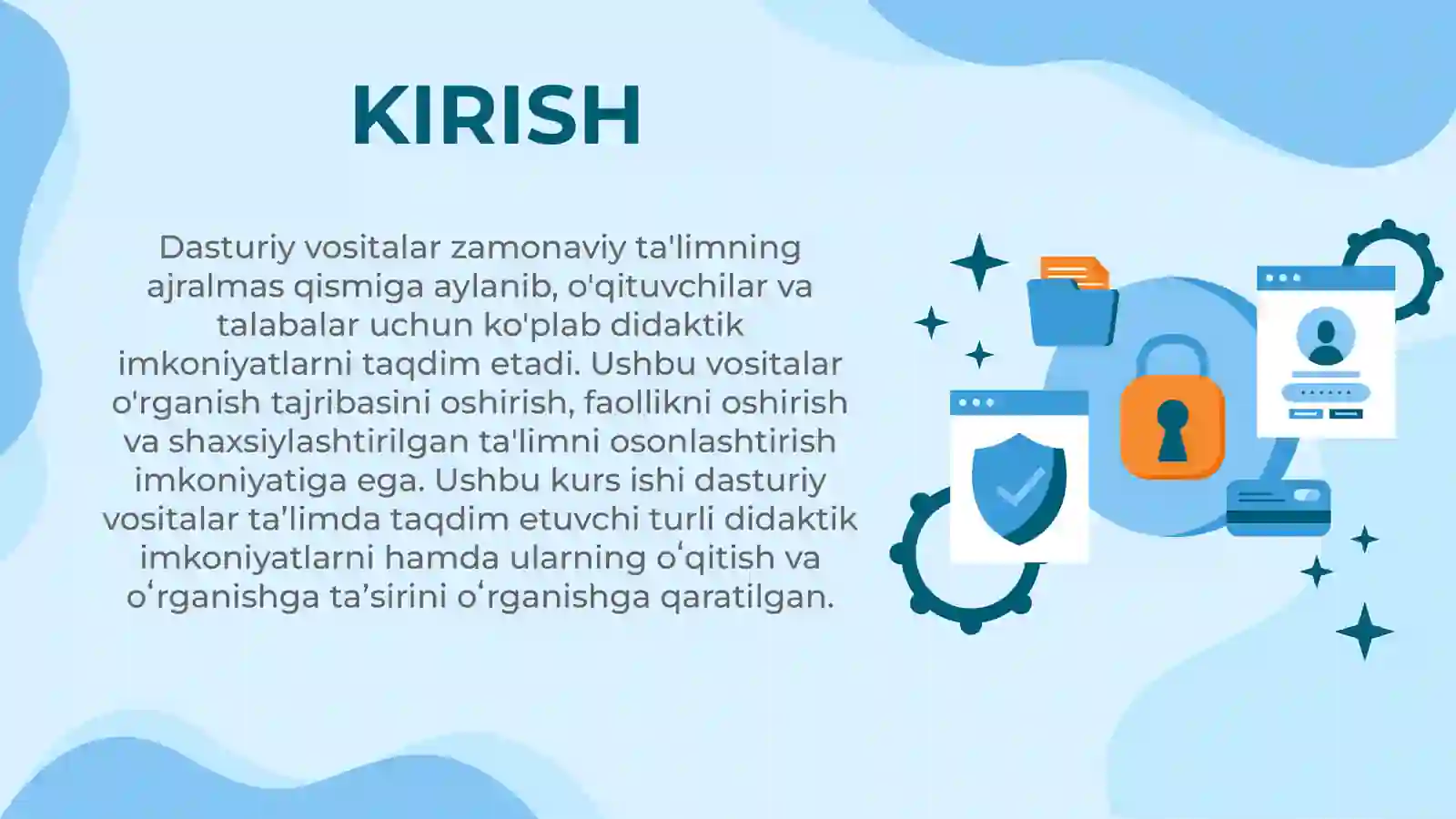 KIRISH

Dasturiy vositalar zamonaviy ta'limning ajralmas qismiga aylanib, o'qituvchilar va talabalar uchun ko'plab didaktik imkoniyatlarni taqdim etadi. Ushbu vositalar o'rganish tajribasini oshirish, faollikni oshirish va shaxsiylashtirilgan ta'limni osonlashtirish imkoniyatiga ega. Ushbu kurs ishi dasturiy vositalar ta’limda taqdim etuvchi turli didaktik imkoniyatlarni hamda ularning oʻqitish va oʻrganishga ta’sirini oʻrganishga qaratilgan.